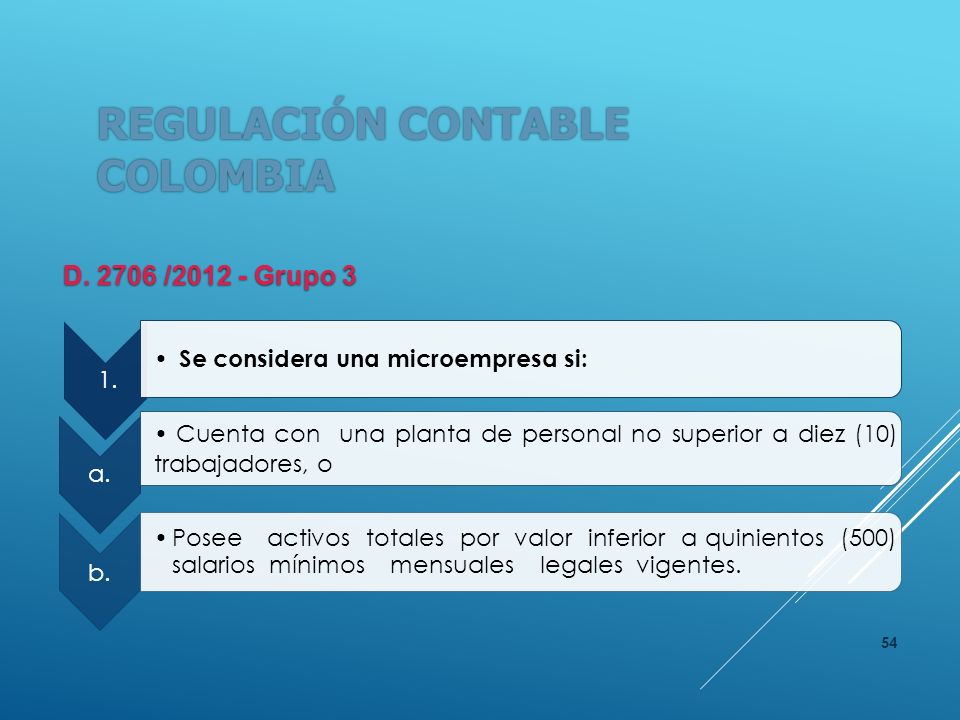 REGULACIÓN CONTABLE COLOMBIA

D. 2706 /2012 - Grupo 3

1.

• Se considera una microempresa si:

a.

• Cuenta con una planta de personal no superior a diez (10) trabajadores, o

b.

• Posee activos totales por valor inferior a quinientos (500) salarios mínimos mensuales legales vigentes.

54